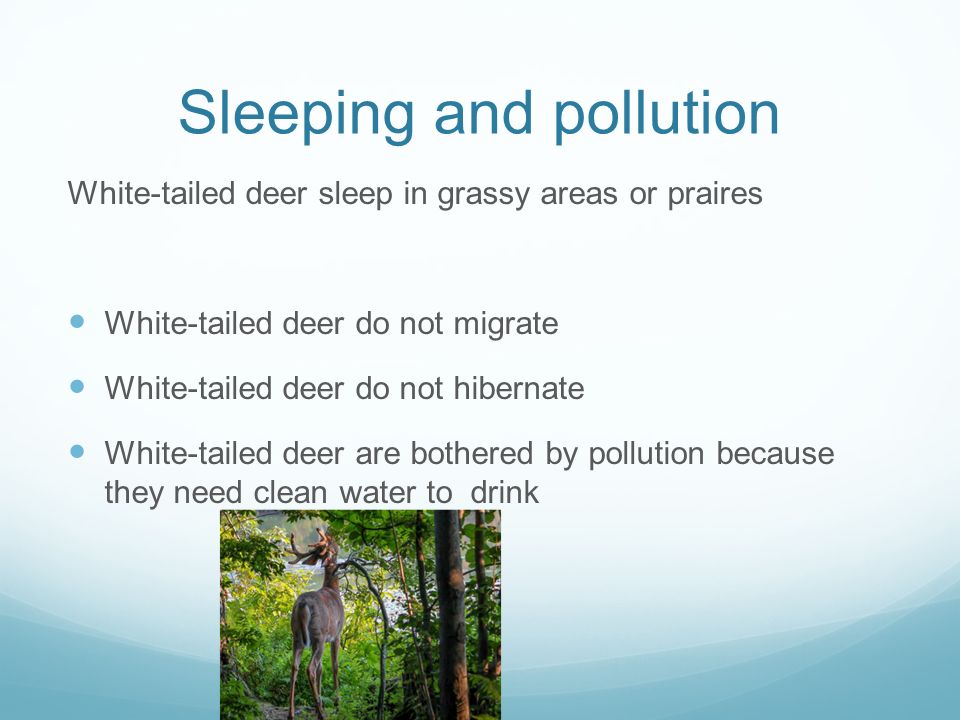 Sleeping and pollution

White-tailed deer sleep in grassy areas or praires

- White-tailed deer do not migrate
- White-tailed deer do not hibernate
- White-tailed deer are bothered by pollution because they need clean water to drink